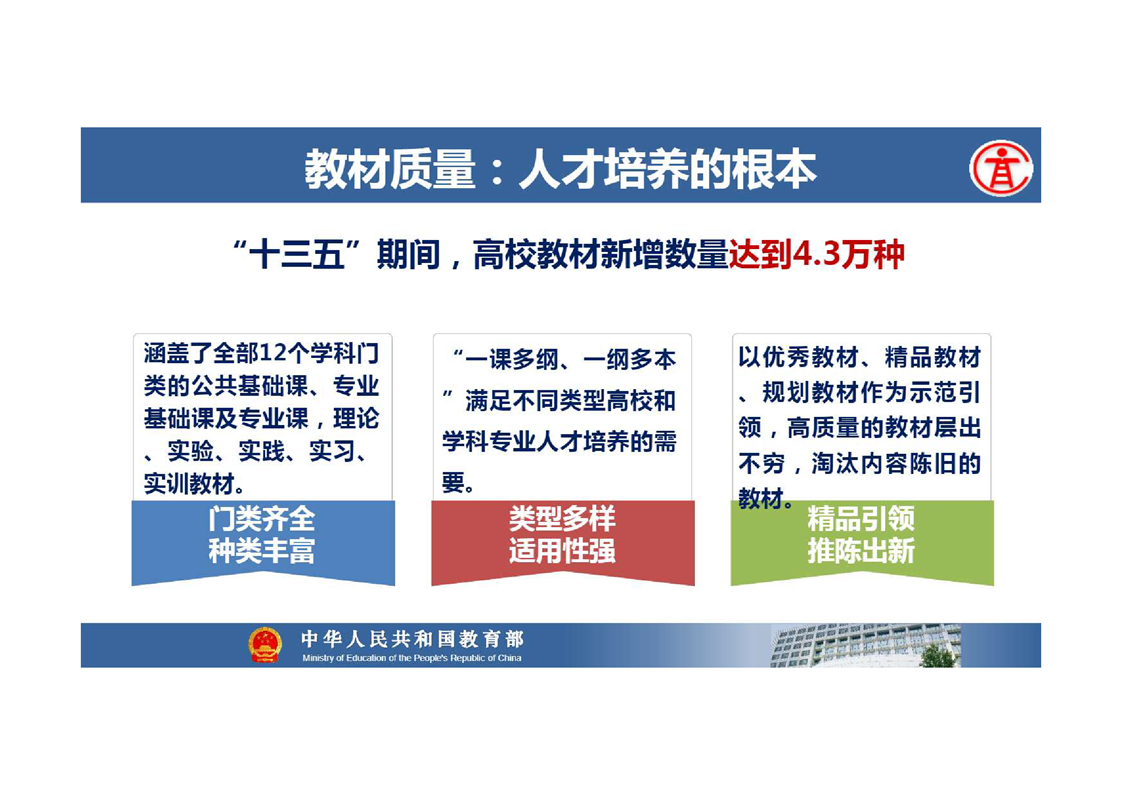 教材质量：人才培养的根本

“十三五”期间，高校教材新增数量达到4.3万种

涵盖了全部12个学科门类的公共基础课、专业基础课及专业课，理论、实验、实践、实习、实训教材。

门类齐全
种类丰富

“一课多纲、一纲多本”满足不同类型高校和学科专业人才培养的需要。

类型多样
适用性强

以优秀教材、精品教材、规划教材作为示范引领，高质量的教材层出不穷，淘汰内容陈旧的教材。

精品引领
推陈出新

中华人民共和国教育部
Ministry of Education of the People's Republic of China